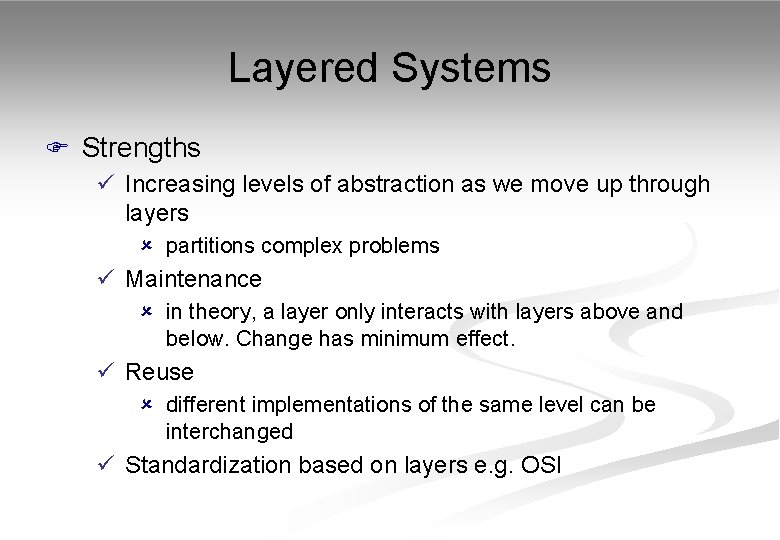 Layered Systems

Strengths

Increasing levels of abstraction as we move up through layers

partitions complex problems

Maintenance

in theory, a layer only interacts with layers above and below. Change has minimum effect.

Reuse

different implementations of the same level can be interchanged

Standardization based on layers e.g. OSI